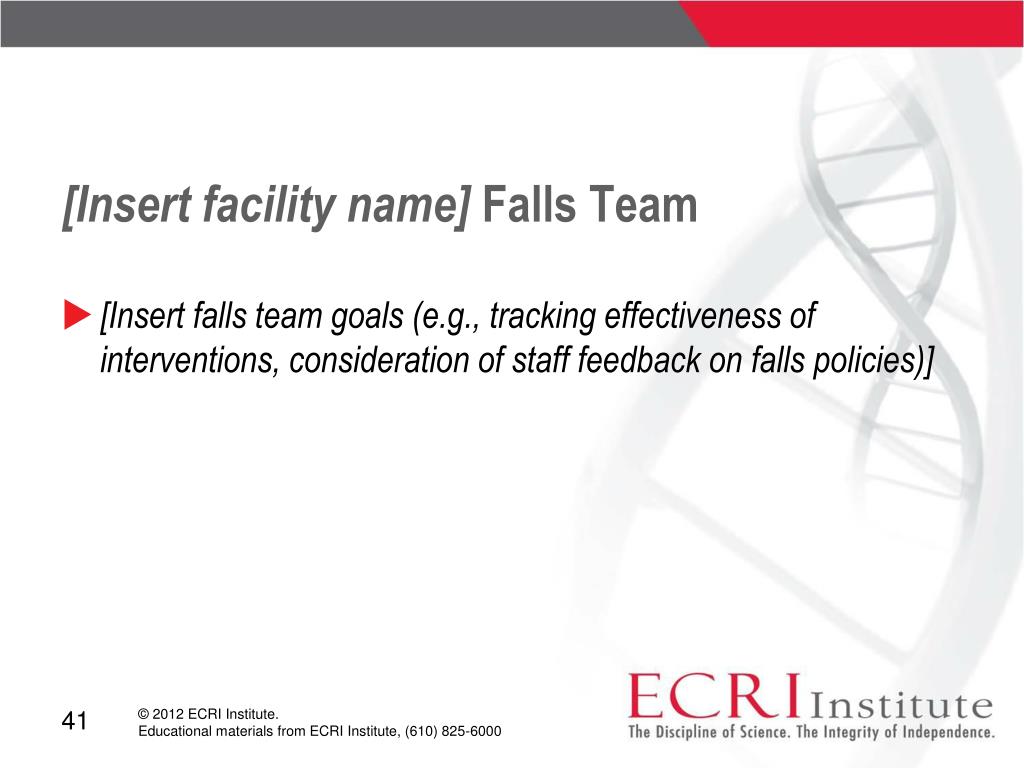 [Insert facility name] Falls Team

[Insert falls team goals (e.g., tracking effectiveness of interventions, consideration of staff feedback on falls policies)]

41

© 2012 ECRI Institute.
Educational materials from ECRI Institute, (610) 825-6000

ECRI Institute
The Discipline of Science. The Integrity of Independence.